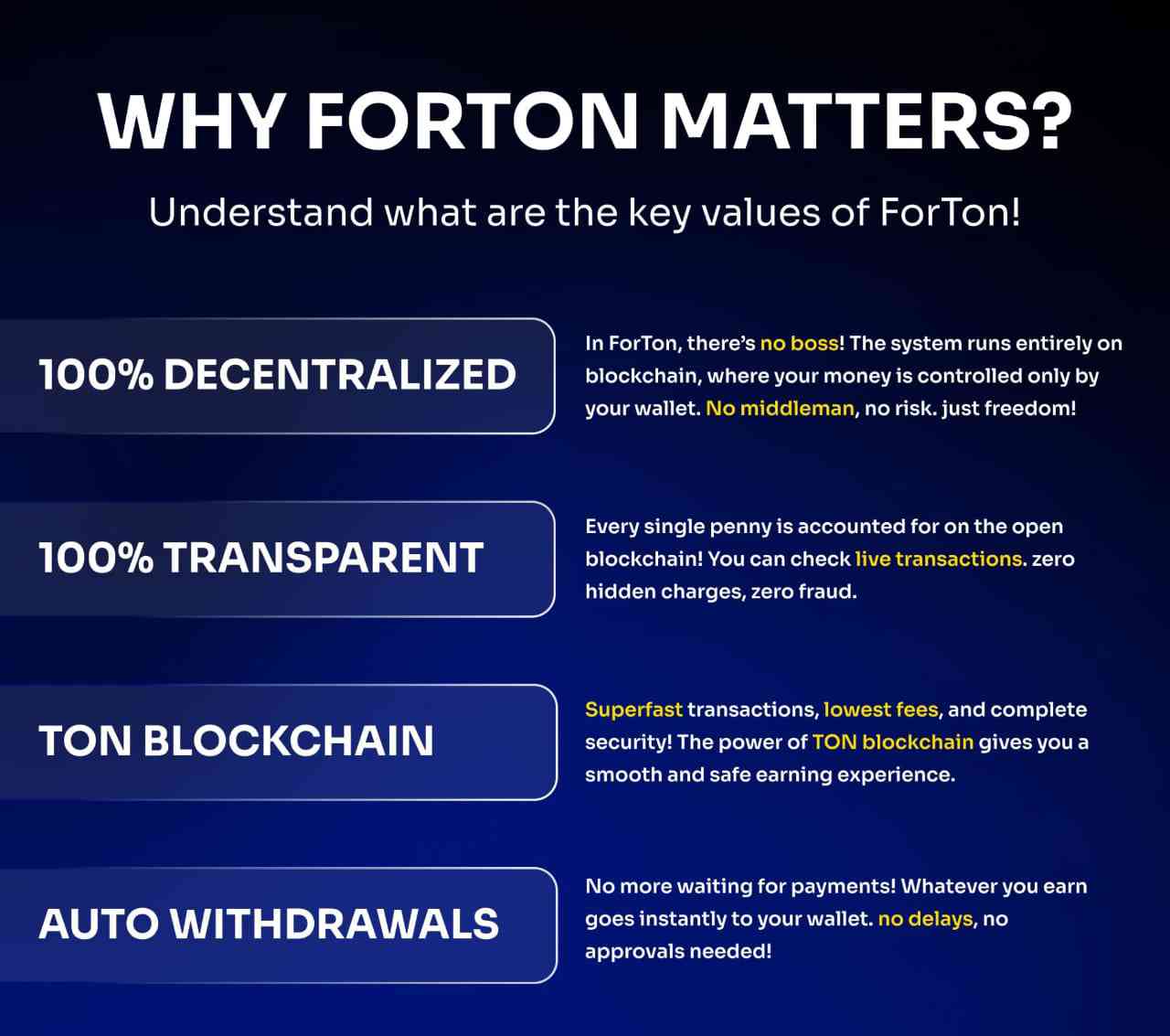 WHY FORTON MATTERS?

Understand what are the key values of ForTon!

100% DECENTRALIZED

In ForTon, there's no boss! The system runs entirely on blockchain, where your money is controlled only by your wallet. No middleman, no risk. just freedom!

100% TRANSPARENT

Every single penny is accounted for on the open blockchain! You can check live transactions. zero hidden charges, zero fraud.

TON BLOCKCHAIN

Superfast transactions, lowest fees, and complete security! The power of TON blockchain gives you a smooth and safe earning experience.

AUTO WITHDRAWALS

No more waiting for payments! Whatever you earn goes instantly to your wallet. no delays, no approvals needed!